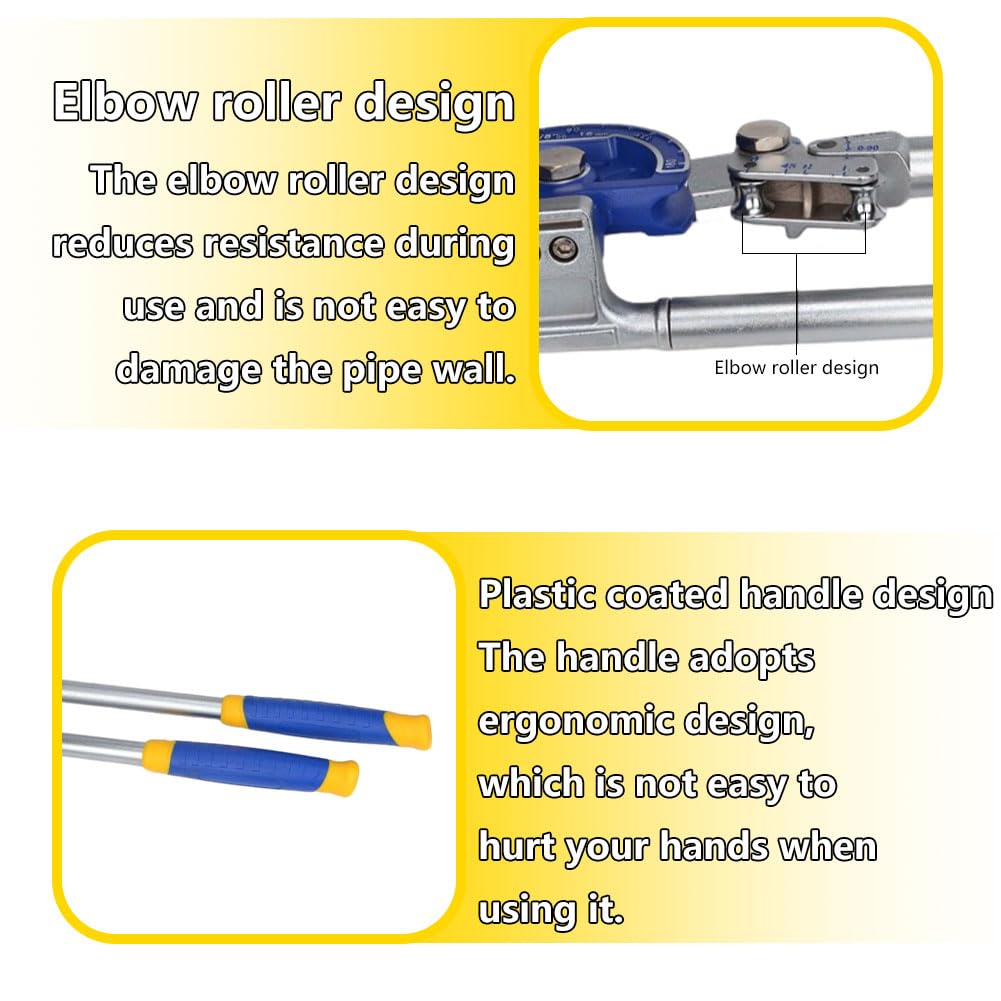 Elbow roller design

The elbow roller design reduces resistance during use and is not easy to damage the pipe wall.

Elbow roller design

Plastic coated handle design

The handle adopts ergonomic design, which is not easy to hurt your hands when using it.